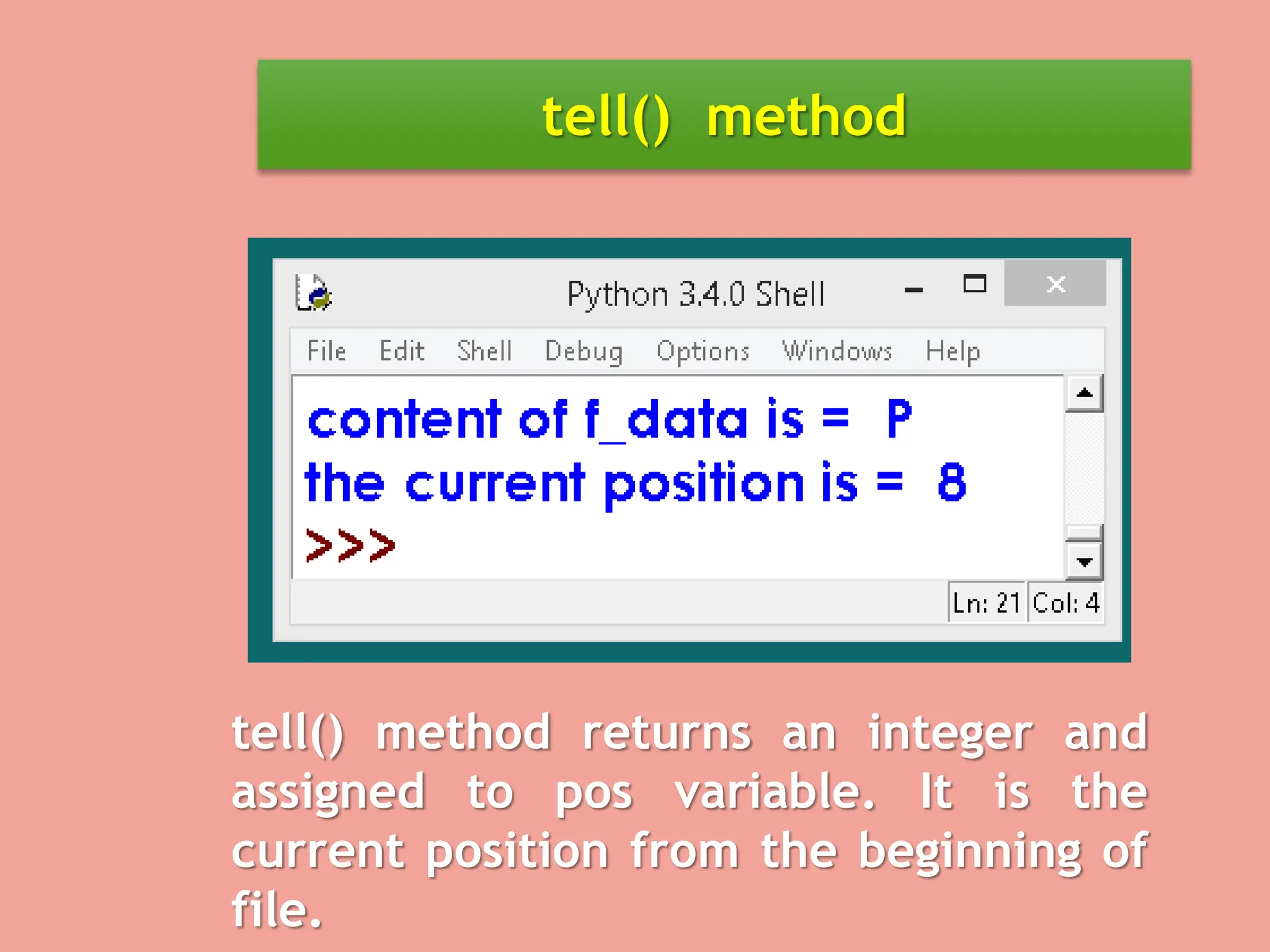 tell() method

Python 3.4.0 Shell

File Edit Shell Debug Options Windows Help

content of f_data is = P
the current position is = 8
>>>

Ln: 21 Col: 4

tell() method returns an integer and assigned to pos variable. It is the current position from the beginning of file.